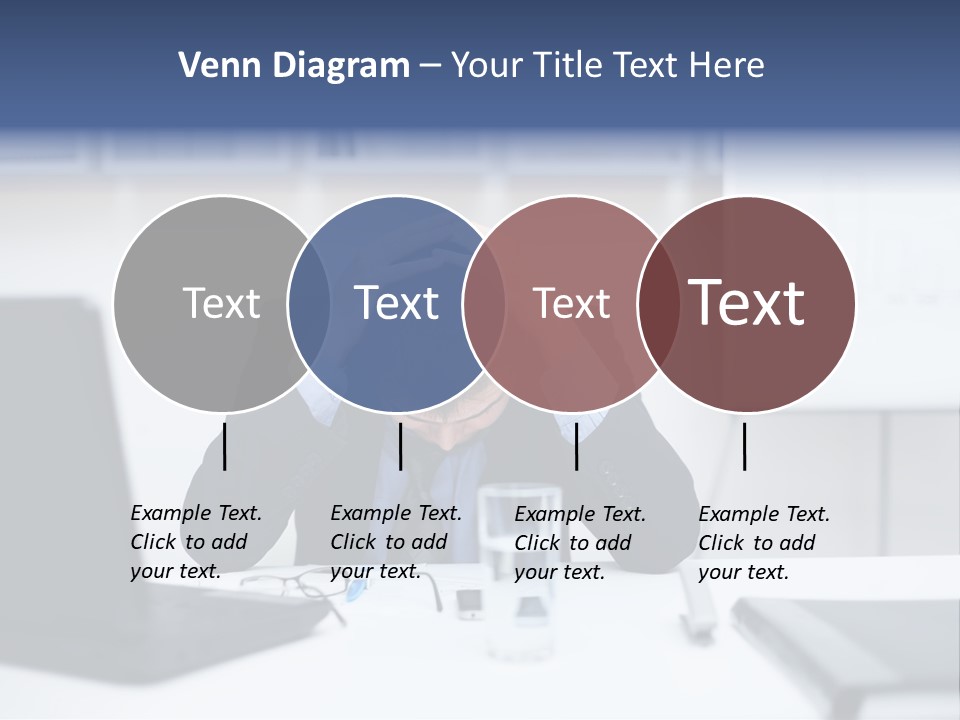 Venn Diagram – Your Title Text Here

Text

Text

Text

Text

Example Text. Click to add your text.

Example Text. Click to add your text.

Example Text. Click to add your text.

Example Text. Click to add your text.